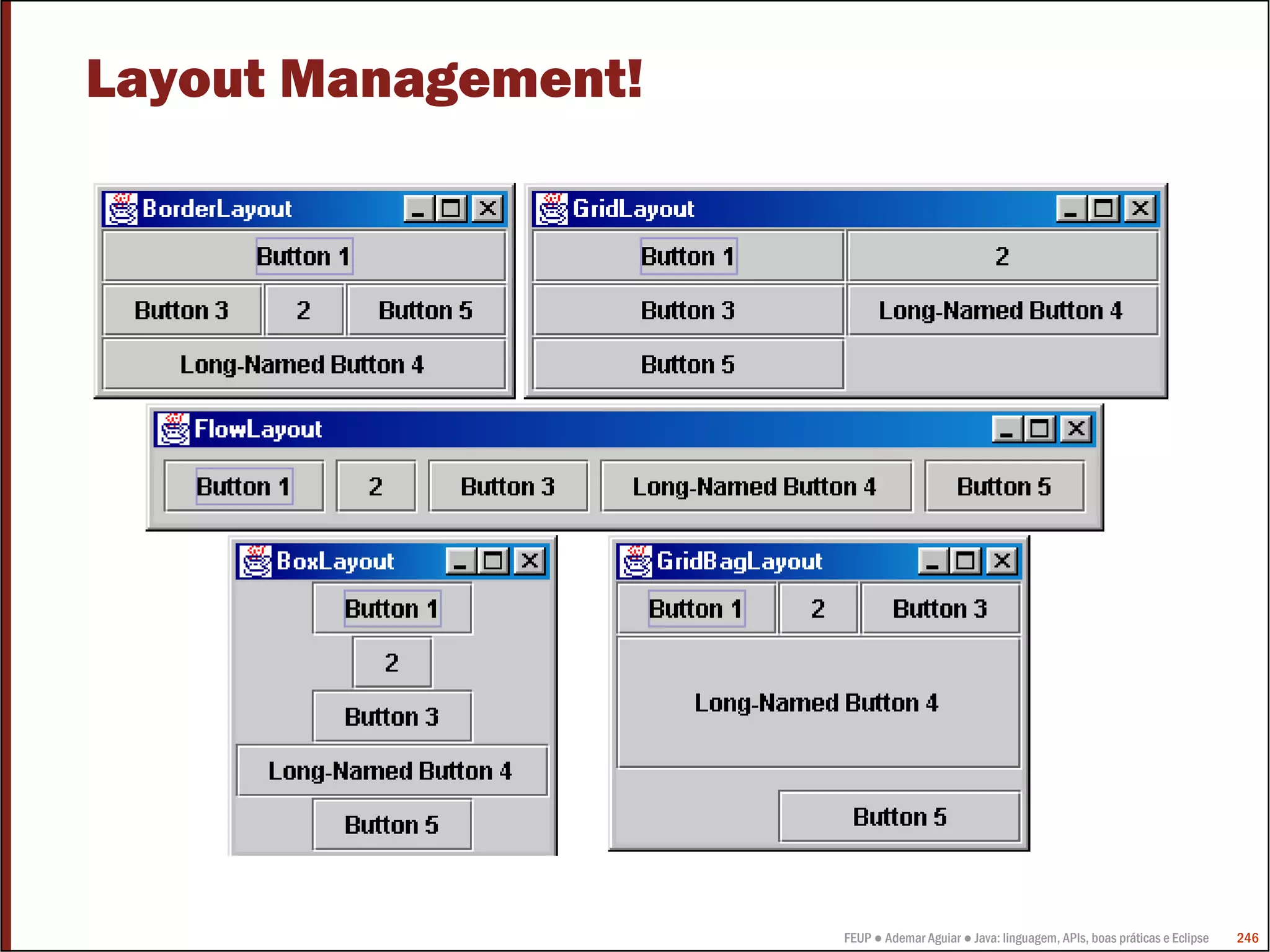 Layout Management!

BorderLayout

Button 1

Button 3

2

Button 5

Long-Named Button 4

GridLayout

Button 1

2

Button 3

Long-Named Button 4

Button 5

FlowLayout

Button 1

2

Button 3

Long-Named Button 4

Button 5

BoxLayout

Button 1

2

Button 3

Long-Named Button 4

Button 5

GridBagLayout

Button 1

2

Button 3

Long-Named Button 4

Button 5

FEUP ● Ademar Aguiar ● Java: linguagem, APIs, boas práticas e Eclipse 246